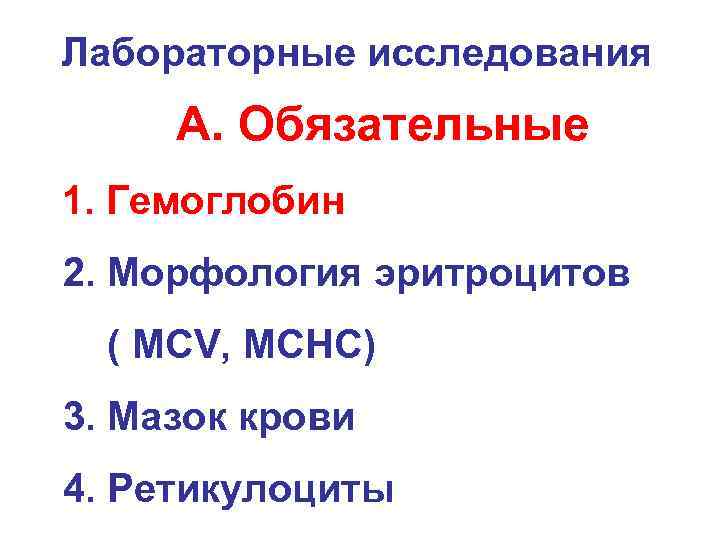 Лабораторные исследования

А. Обязательные

1. Гемоглобин

2. Морфология эритроцитов ( MCV, MCHC)

3. Мазок крови

4. Ретикулоциты